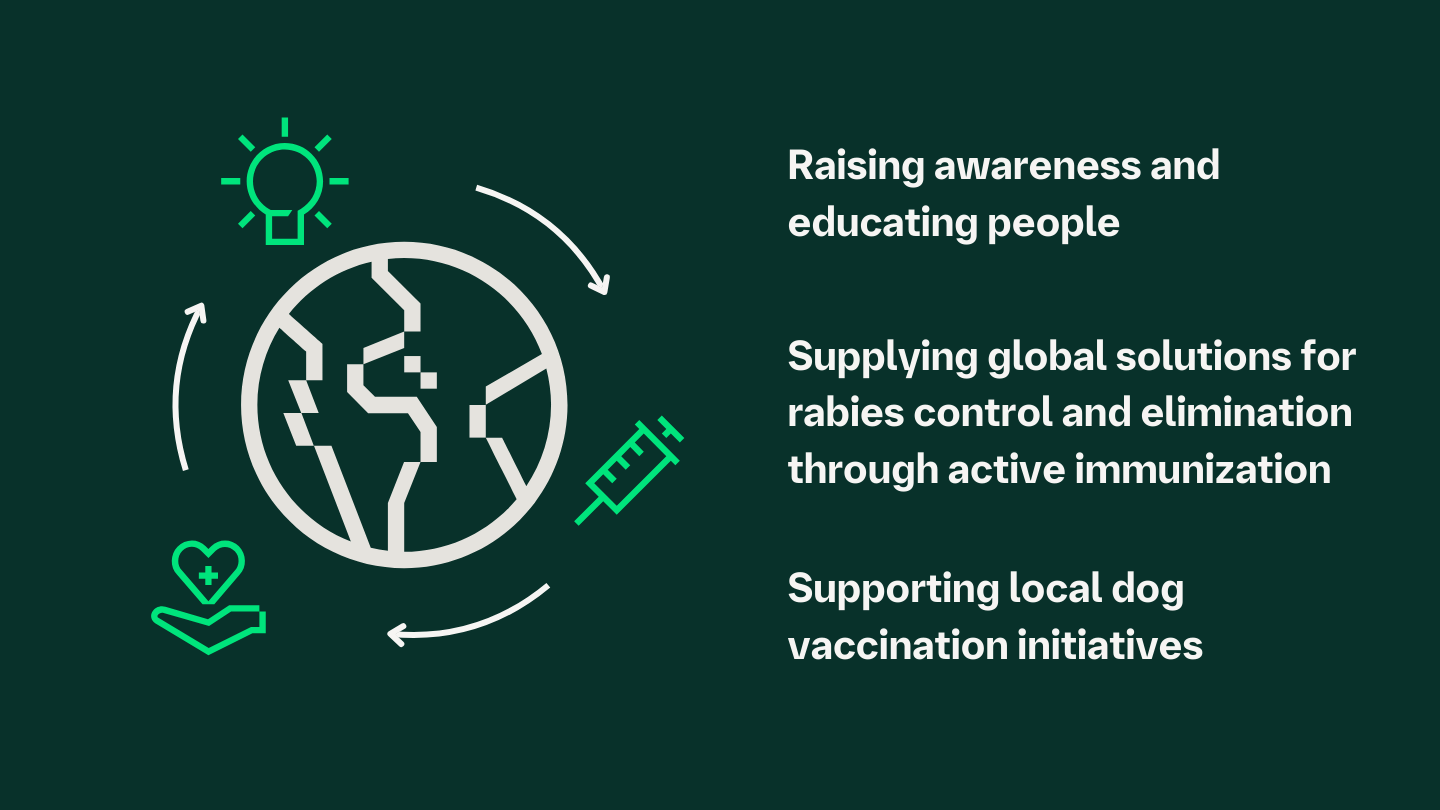 Raising awareness and educating people

Supplying global solutions for rabies control and elimination through active immunization

Supporting local dog vaccination initiatives